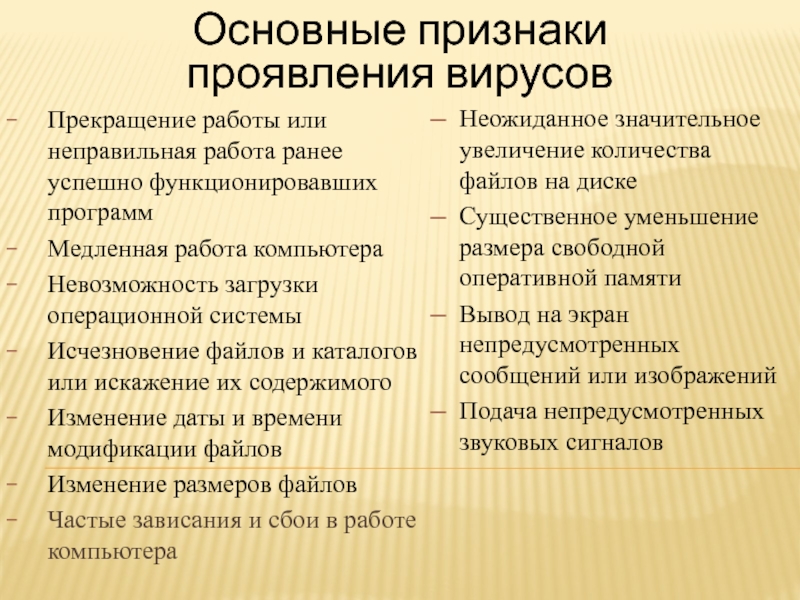 Основные признаки проявления вирусов

– Прекращение работы или неправильная работа ранее успешно функционировавших программ
– Медленная работа компьютера
– Невозможность загрузки операционной системы
– Исчезновение файлов и каталогов или искажение их содержимого
– Изменение даты и времени модификации файлов
– Изменение размеров файлов
– Частые зависания и сбои в работе компьютера

– Неожиданное значительное увеличение количества файлов на диске
– Существенное уменьшение размера свободной оперативной памяти
– Вывод на экран непредусмотренных сообщений или изображений
– Подача непредусмотренных звуковых сигналов